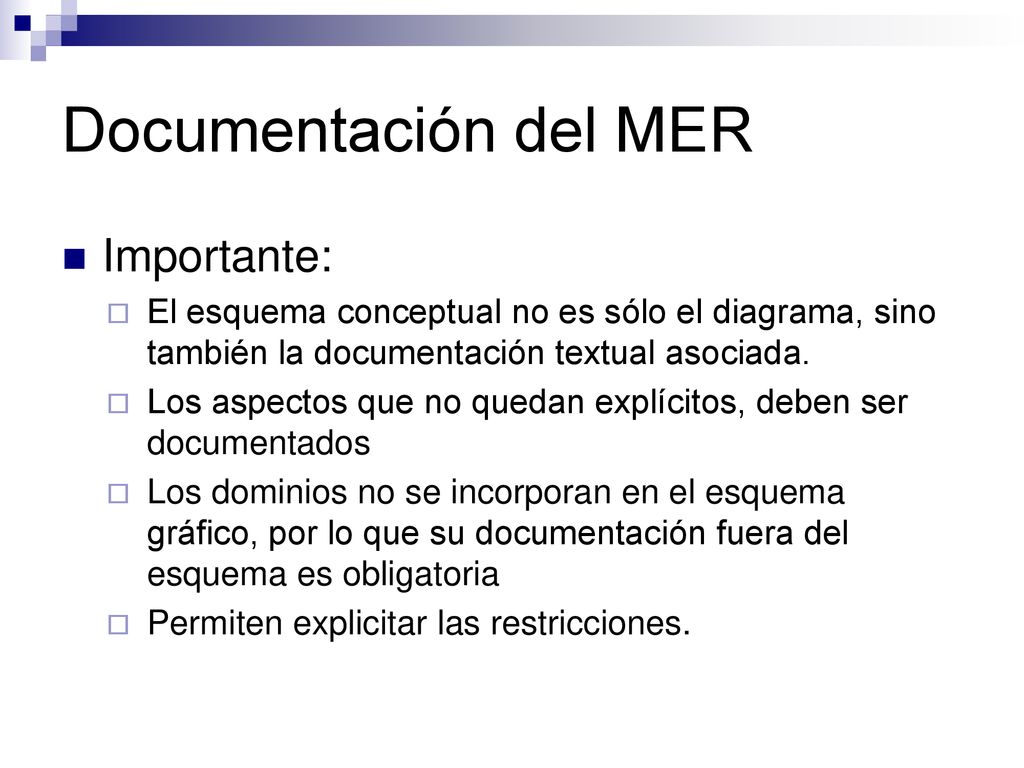 Documentación del MER

Importante:

El esquema conceptual no es sólo el diagrama, sino también la documentación textual asociada.

Los aspectos que no quedan explícitos, deben ser documentados

Los dominios no se incorporan en el esquema gráfico, por lo que su documentación fuera del esquema es obligatoria

Permiten explicitar las restricciones.